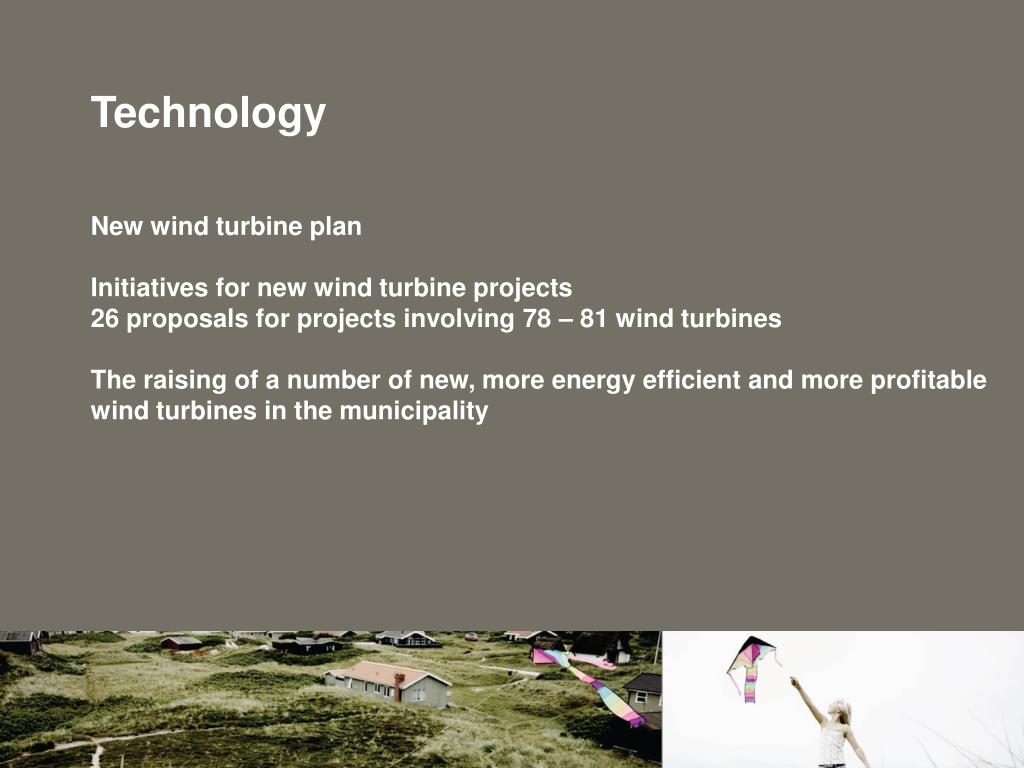 Technology

New wind turbine plan

Initiatives for new wind turbine projects
26 proposals for projects involving 78 – 81 wind turbines

The raising of a number of new, more energy efficient and more profitable wind turbines in the municipality